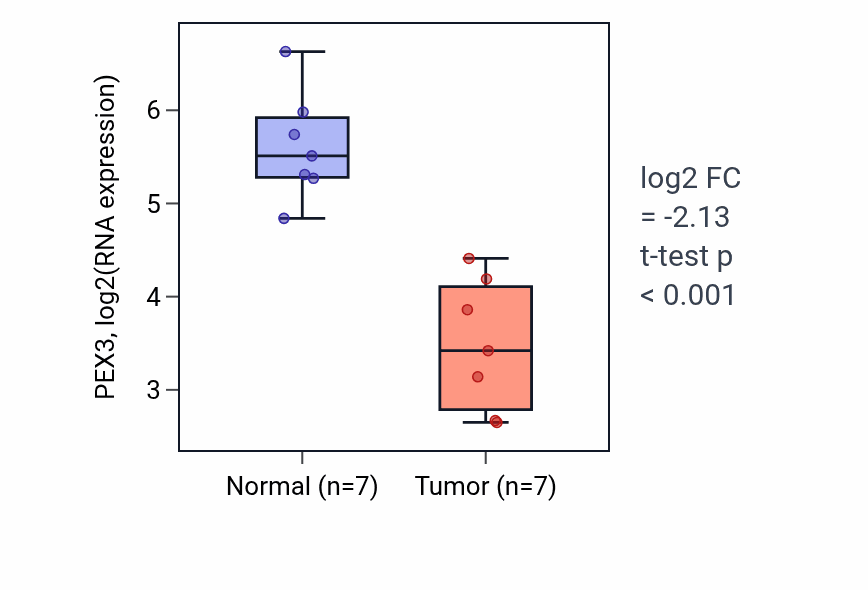 PEX3, log2(RNA expression)

6
5
4
3

Normal (n=7)
Tumor (n=7)

log2 FC
= -2.13
t-test p
< 0.001